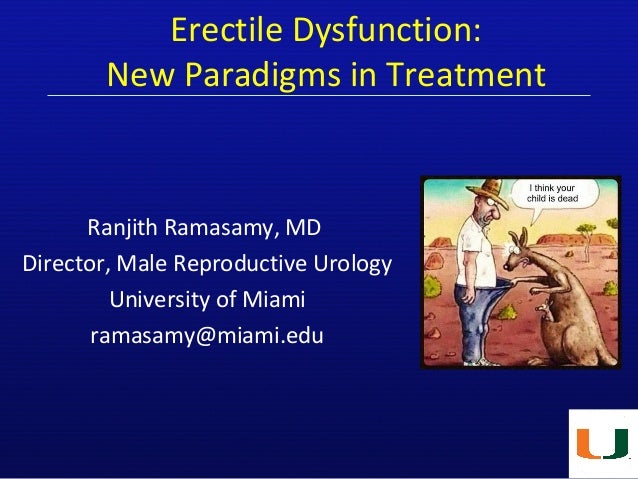 Erectile Dysfunction:
New Paradigms in Treatment

Ranjith Ramasamy, MD
Director, Male Reproductive Urology
University of Miami
ramasamy@miami.edu

I think your child is dead

U